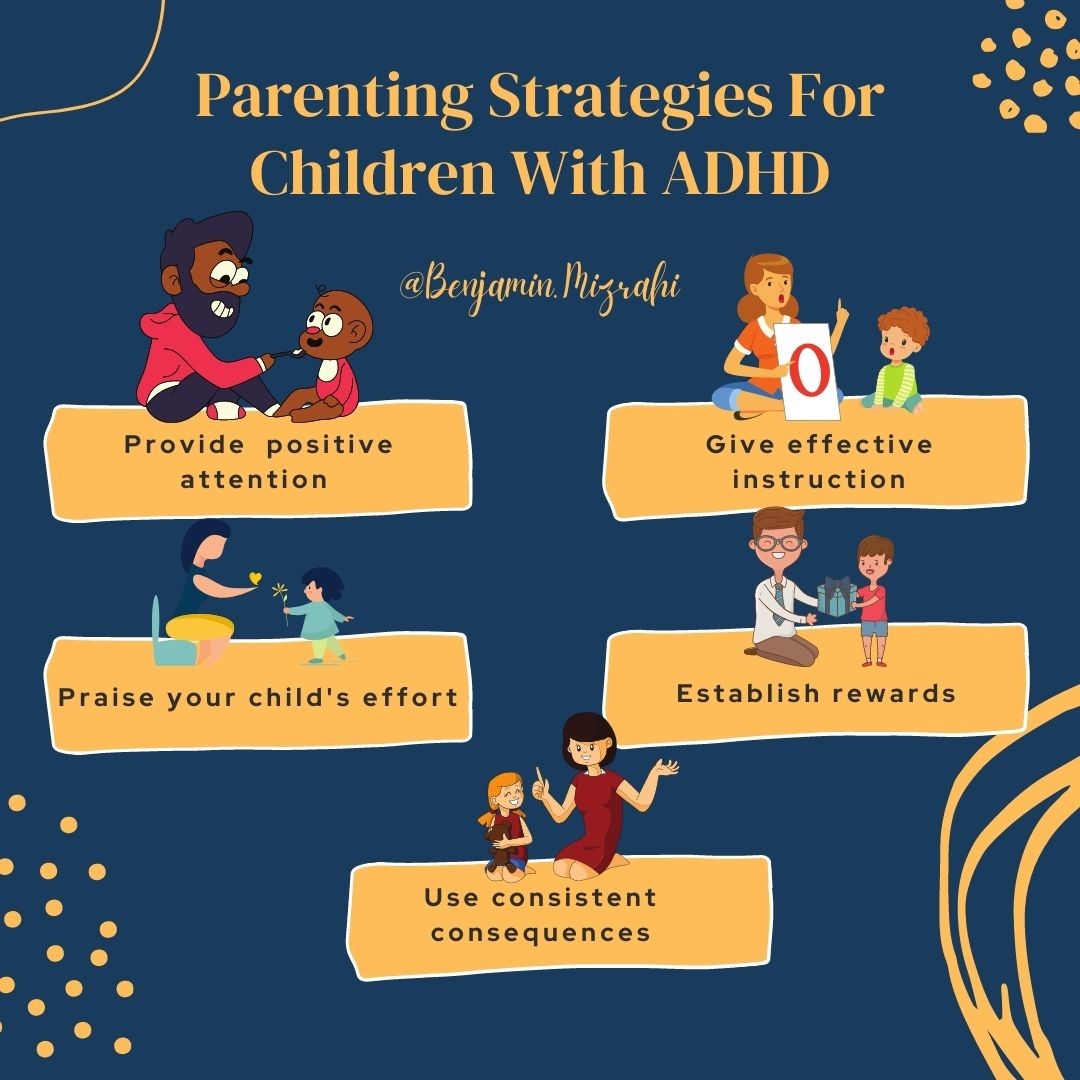 Parenting Strategies For Children With ADHD

@Benjamin.Mizrahi

0

Provide positive attention

Give effective instruction

Praise your child's effort

Establish rewards

Use consistent consequences